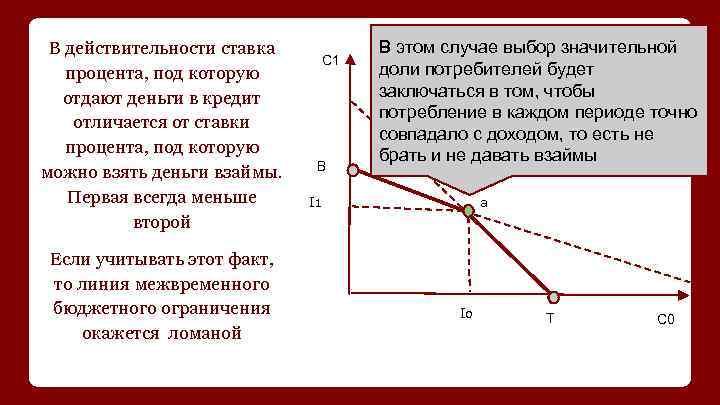 В действительности ставка процента, под которую отдают деньги в кредит отличается от ставки процента, под которую можно взять деньги взаймы. Первая всегда меньше второй

Если учитывать этот факт, то линия межвременного бюджетного ограничения окажется ломаной

В этом случае выбор значительной доли потребителей будет заключаться в том, чтобы потребление в каждом периоде точно совпадало с доходом, то есть не брать и не давать взаймы

C1

B

I1

a

Io

T

C0